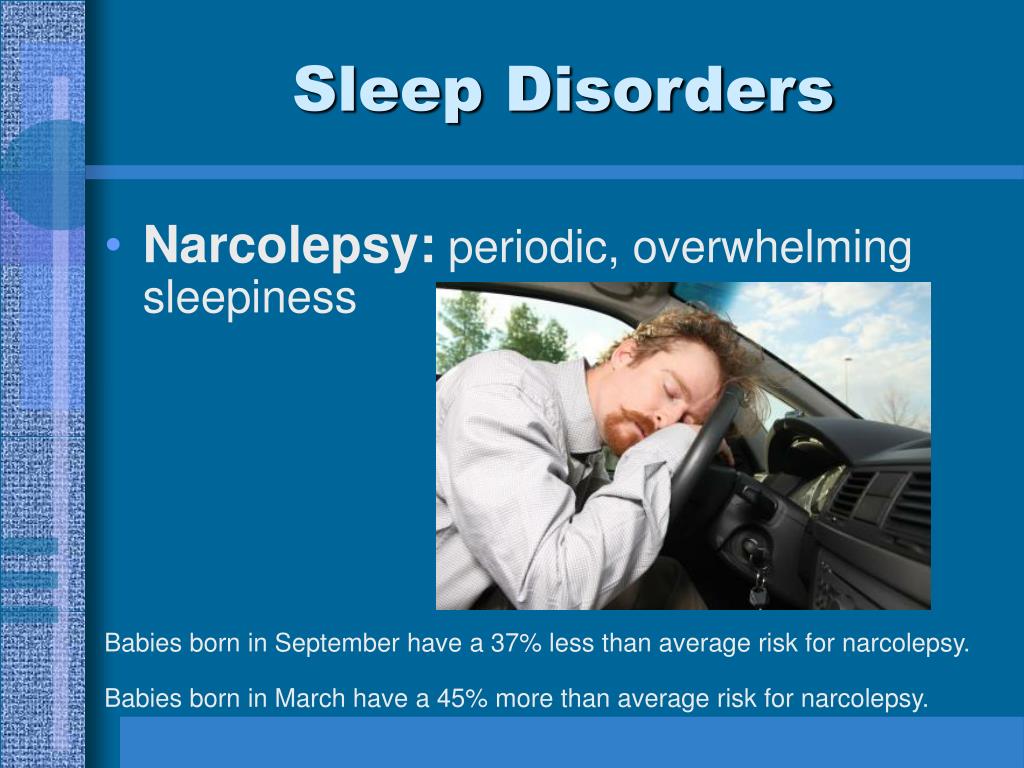 Sleep Disorders

• Narcolepsy: periodic, overwhelming sleepiness

Babies born in September have a 37% less than average risk for narcolepsy.

Babies born in March have a 45% more than average risk for narcolepsy.